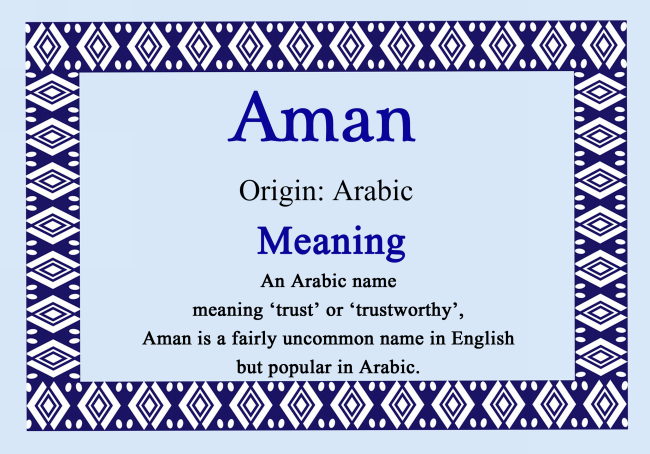 Aman

Origin: Arabic

Meaning

An Arabic name meaning ‘trust’ or ‘trustworthy’, Aman is a fairly uncommon name in English but popular in Arabic.